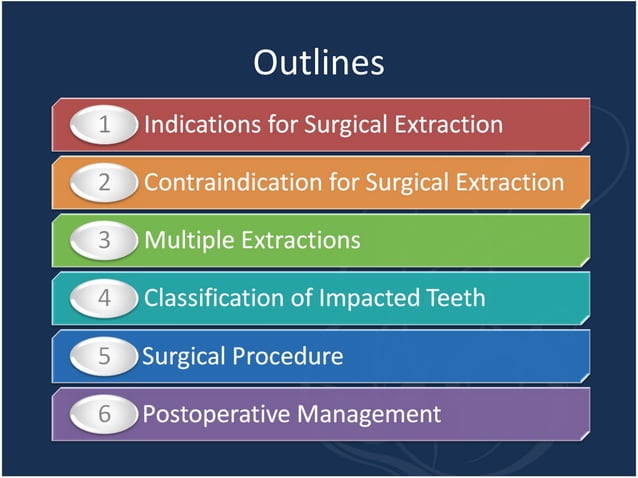 Outlines

1 Indications for Surgical Extraction

2 Contraindication for Surgical Extraction

3 Multiple Extractions

4 Classification of Impacted Teeth

5 Surgical Procedure

6 Postoperative Management